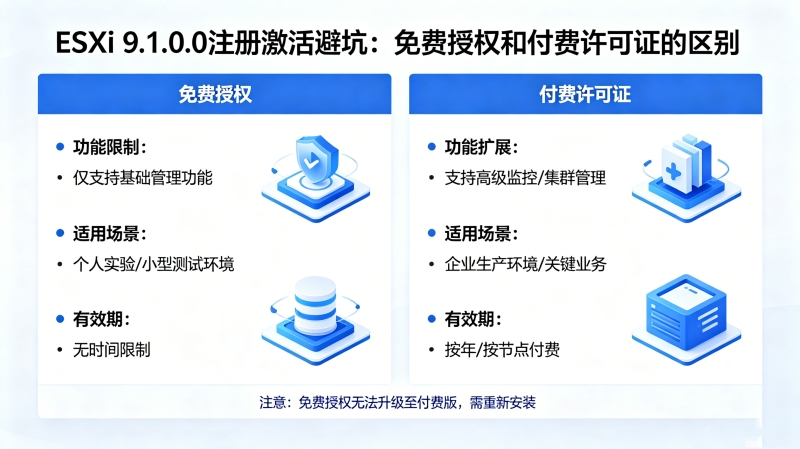 ESXi 9.1.0.0注册激活避坑：免费授权和付费许可证的区别

免费授权

• 功能限制：
• 仅支持基础管理功能

• 适用场景：
• 个人实验/小型测试环境

• 有效期：
• 无时间限制

付费许可证

• 功能扩展：
• 支持高级监控/集群管理

• 适用场景：
• 企业生产环境/关键业务

• 有效期：
• 按年/按节点付费

注意：免费授权无法升级至付费版，需重新安装